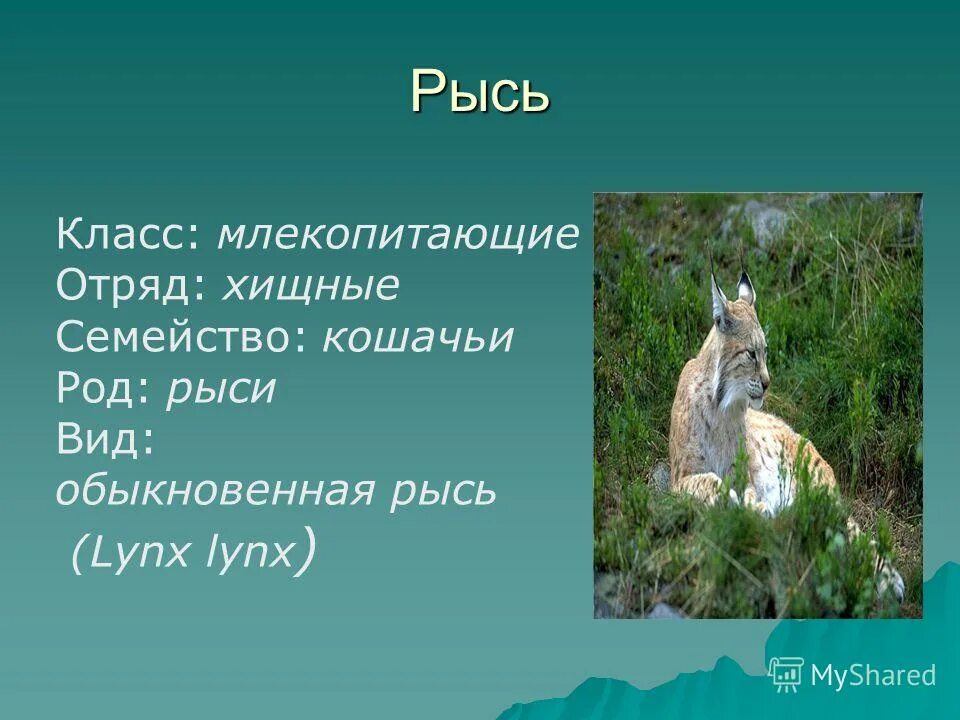 Рысь

Класс: млекопитающие
Отряд: хищные
Семейство: кошачьи
Род: рыси
Вид:
обыкновенная рысь
(Lynx lynx)

MyShared